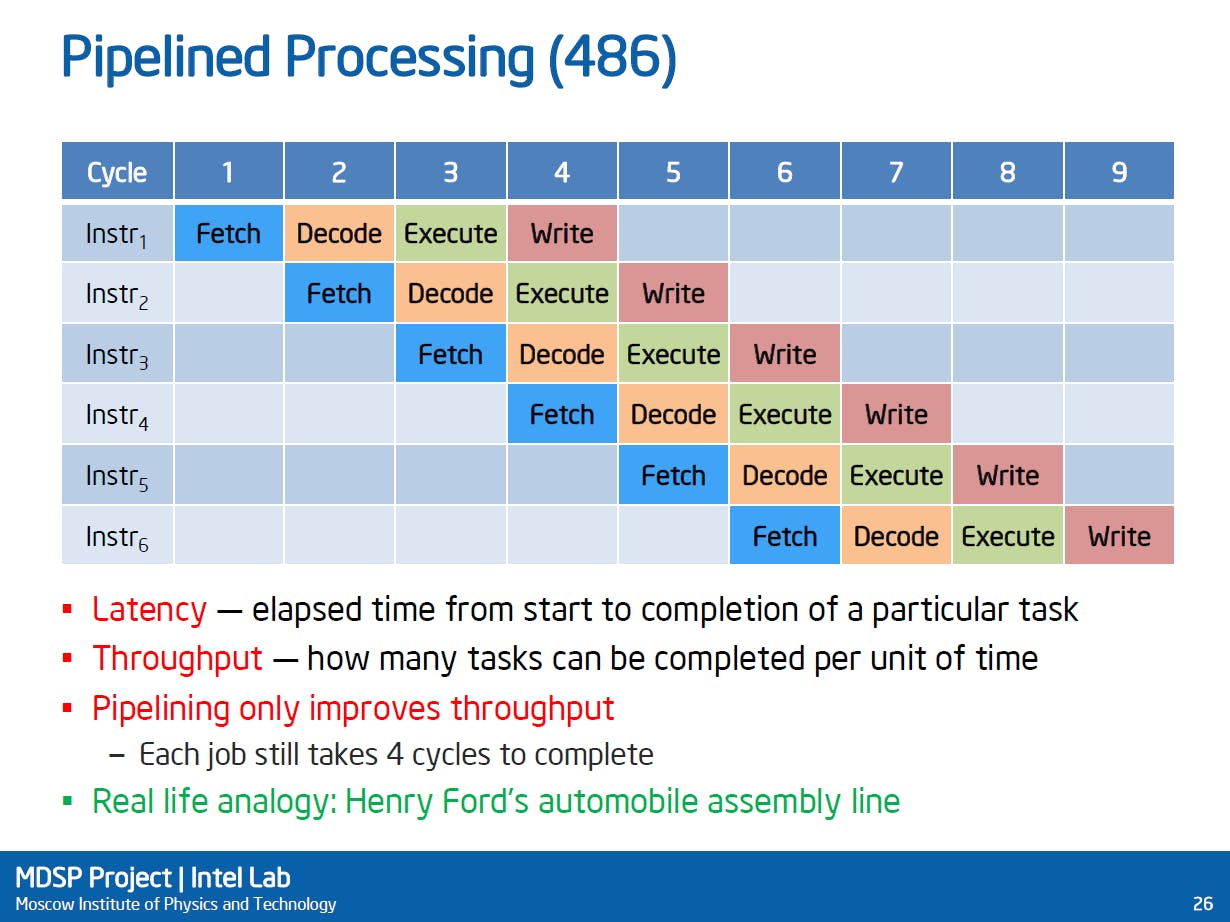 Pipelined Processing (486)

| Cycle | 1 | 2 | 3 | 4 | 5 | 6 | 7 | 8 | 9 |
|---|---|---|---|---|---|---|---|---|---|
| Instr$_1$ | Fetch | Decode | Execute | Write | | | | | |
| Instr$_2$ | | Fetch | Decode | Execute | Write | | | | |
| Instr$_3$ | | | Fetch | Decode | Execute | Write | | | |
| Instr$_4$ | | | | Fetch | Decode | Execute | Write | | |
| Instr$_5$ | | | | | Fetch | Decode | Execute | Write | |
| Instr$_6$ | | | | | | Fetch | Decode | Execute | Write |

▪ Latency — elapsed time from start to completion of a particular task
▪ Throughput — how many tasks can be completed per unit of time
▪ Pipelining only improves throughput
– Each job still takes 4 cycles to complete
▪ Real life analogy: Henry Ford's automobile assembly line

MDSP Project | Intel Lab
Moscow Institute of Physics and Technology
26